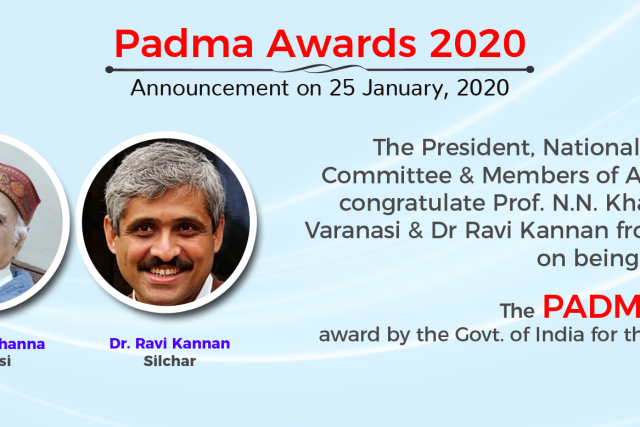 Padma Awards 2020

Announcement on 25 January, 2020

hanna
si

Dr. Ravi Kannan
Silchar

The President, National
Committee & Members of A
congratulate Prof. N.N. Kha
Varanasi & Dr Ravi Kannan fro
on being

The PADM
award by the Govt. of India for th